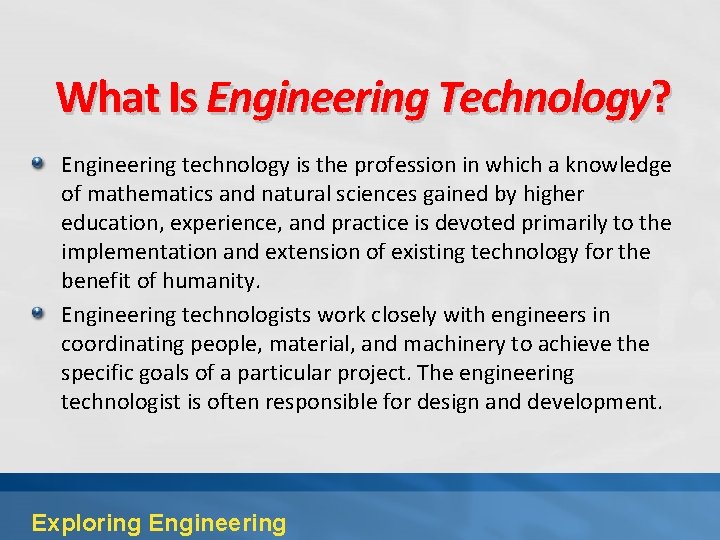 What Is Engineering Technology?

Engineering technology is the profession in which a knowledge of mathematics and natural sciences gained by higher education, experience, and practice is devoted primarily to the implementation and extension of existing technology for the benefit of humanity.

Engineering technologists work closely with engineers in coordinating people, material, and machinery to achieve the specific goals of a particular project. The engineering technologist is often responsible for design and development.

Exploring Engineering